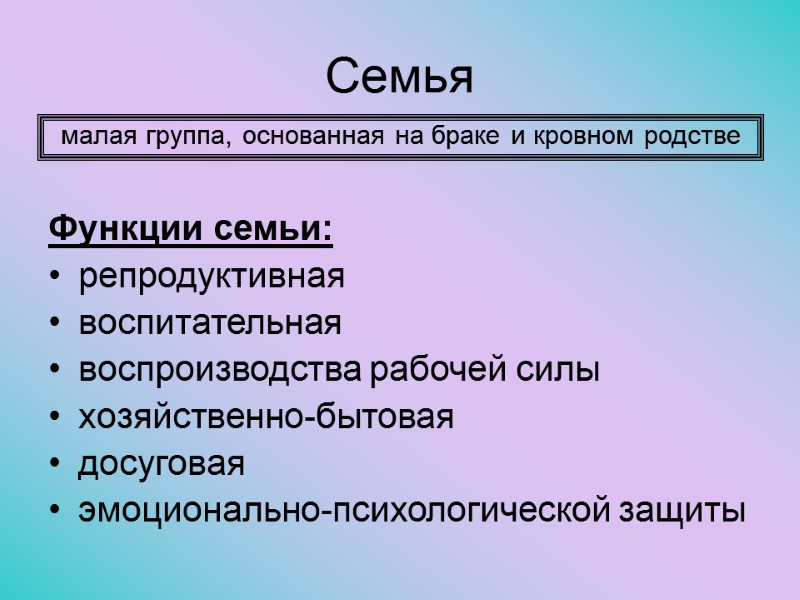 Семья

малая группа, основанная на браке и кровном родстве

Функции семьи:
• репродуктивная
• воспитательная
• воспроизводства рабочей силы
• хозяйственно-бытовая
• досуговая
• эмоционально-психологической защиты